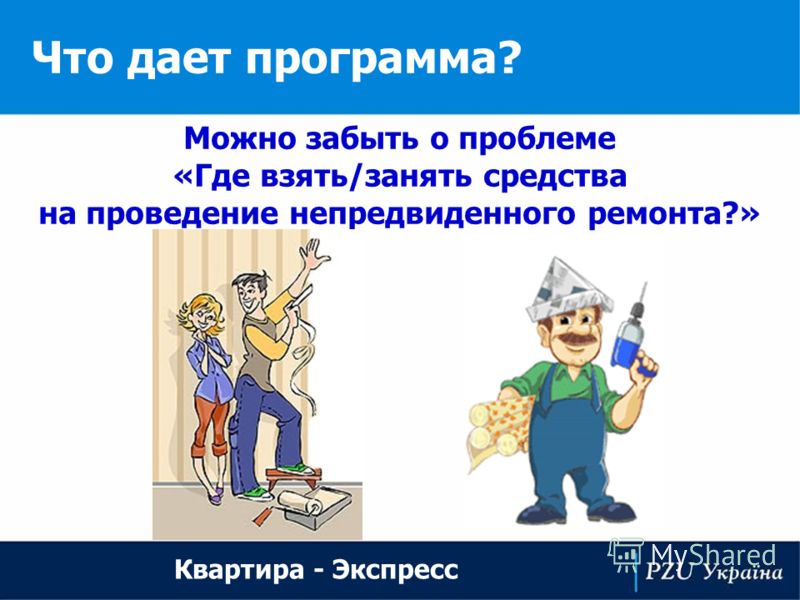 Что дает программа?

Можно забыть о проблеме «Где взять/занять средства на проведение непредвиденного ремонта?»

Квартира - Экспресс

MyShared

PZU Україна